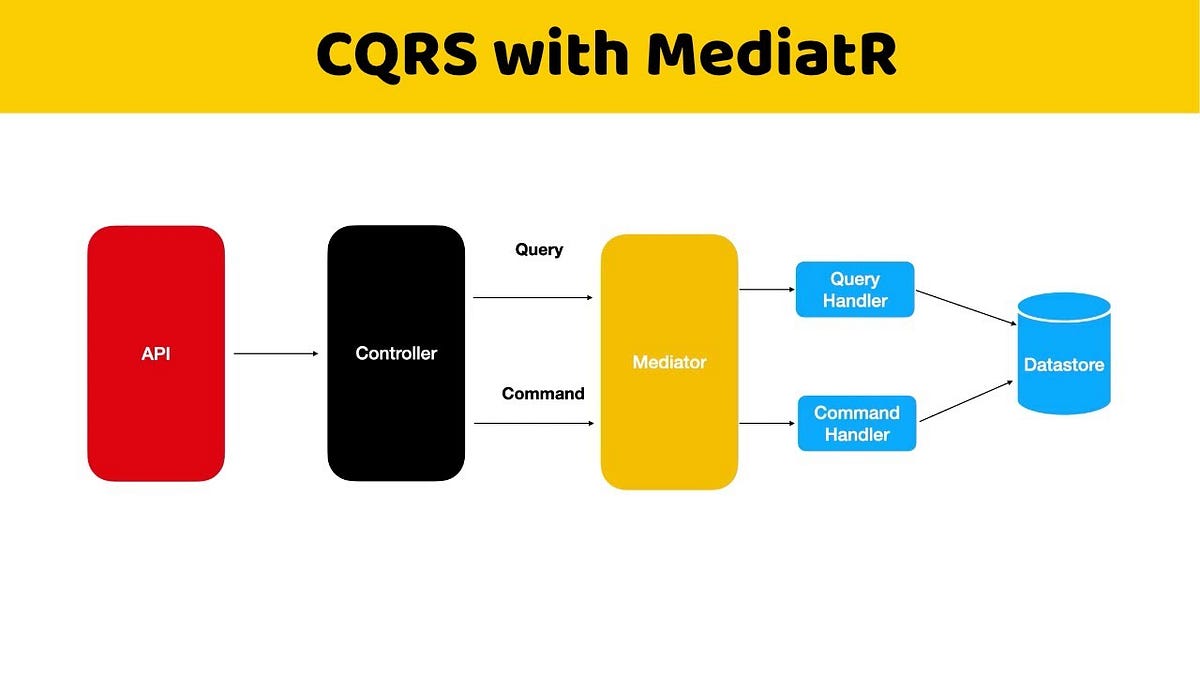 CQRS with MediatR

API

Controller

Query

Command

Mediator

Query Handler

Command Handler

Datastore